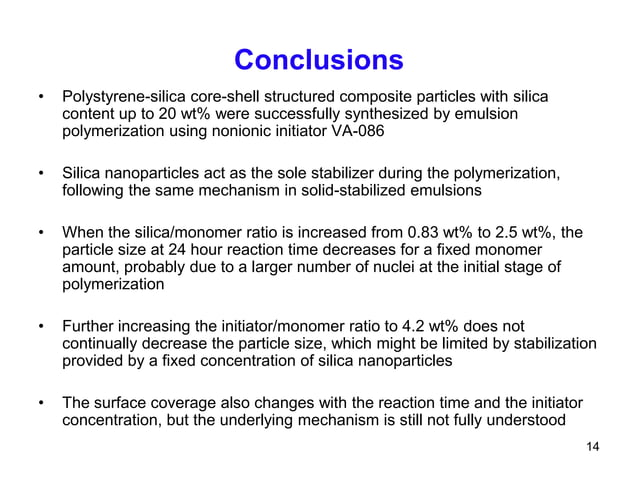 Conclusions

• Polystyrene-silica core-shell structured composite particles with silica content up to 20 wt% were successfully synthesized by emulsion polymerization using nonionic initiator VA-086

• Silica nanoparticles act as the sole stabilizer during the polymerization, following the same mechanism in solid-stabilized emulsions

• When the silica/monomer ratio is increased from 0.83 wt% to 2.5 wt%, the particle size at 24 hour reaction time decreases for a fixed monomer amount, probably due to a larger number of nuclei at the initial stage of polymerization

• Further increasing the initiator/monomer ratio to 4.2 wt% does not continually decrease the particle size, which might be limited by stabilization provided by a fixed concentration of silica nanoparticles

• The surface coverage also changes with the reaction time and the initiator concentration, but the underlying mechanism is still not fully understood

14